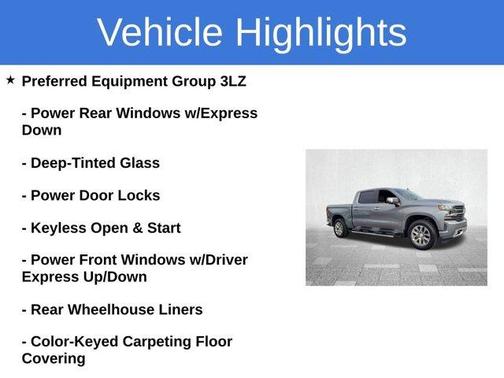 Vehicle Highlights

★ Preferred Equipment Group 3LZ

- Power Rear Windows w/Express Down

- Deep-Tinted Glass

- Power Door Locks

- Keyless Open & Start

- Power Front Windows w/Driver Express Up/Down

- Rear Wheelhouse Liners

- Color-Keyed Carpeting Floor Covering